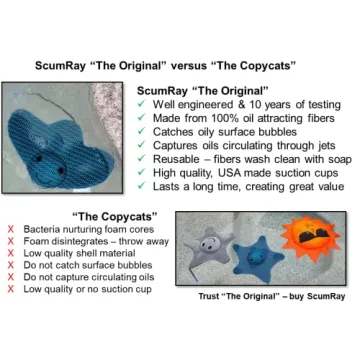 ScumRay “The Original” versus “The Copycats”

ScumRay “The Original”
✓ Well engineered & 10 years of testing
✓ Made from 100% oil attracting fibers
✓ Catches oily surface bubbles
✓ Captures oils circulating through jets
✓ Reusable – fibers wash clean with soap
✓ High quality, USA made suction cups
✓ Lasts a long time, creating great value

“The Copycats”
X Bacteria nurturing foam cores
X Foam disintegrates – throw away
X Low quality shell material
X Do not catch surface bubbles
X Do not capture circulating oils
X Low quality or no suction cup

Trust “The Original” – buy ScumRay